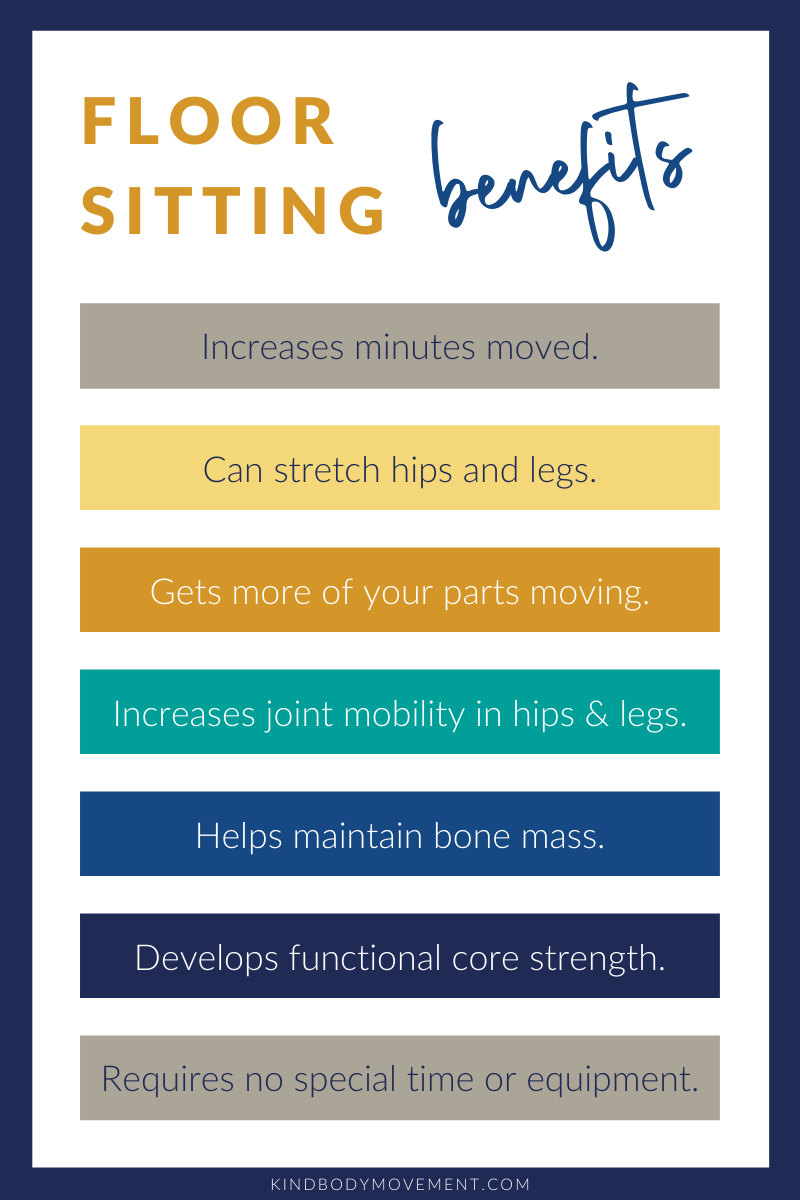 FLOOR SITTING benefits

Increases minutes moved.

Can stretch hips and legs.

Gets more of your parts moving.

Increases joint mobility in hips & legs.

Helps maintain bone mass.

Develops functional core strength.

Requires no special time or equipment.

KINDBODYMOVEMENT.COM